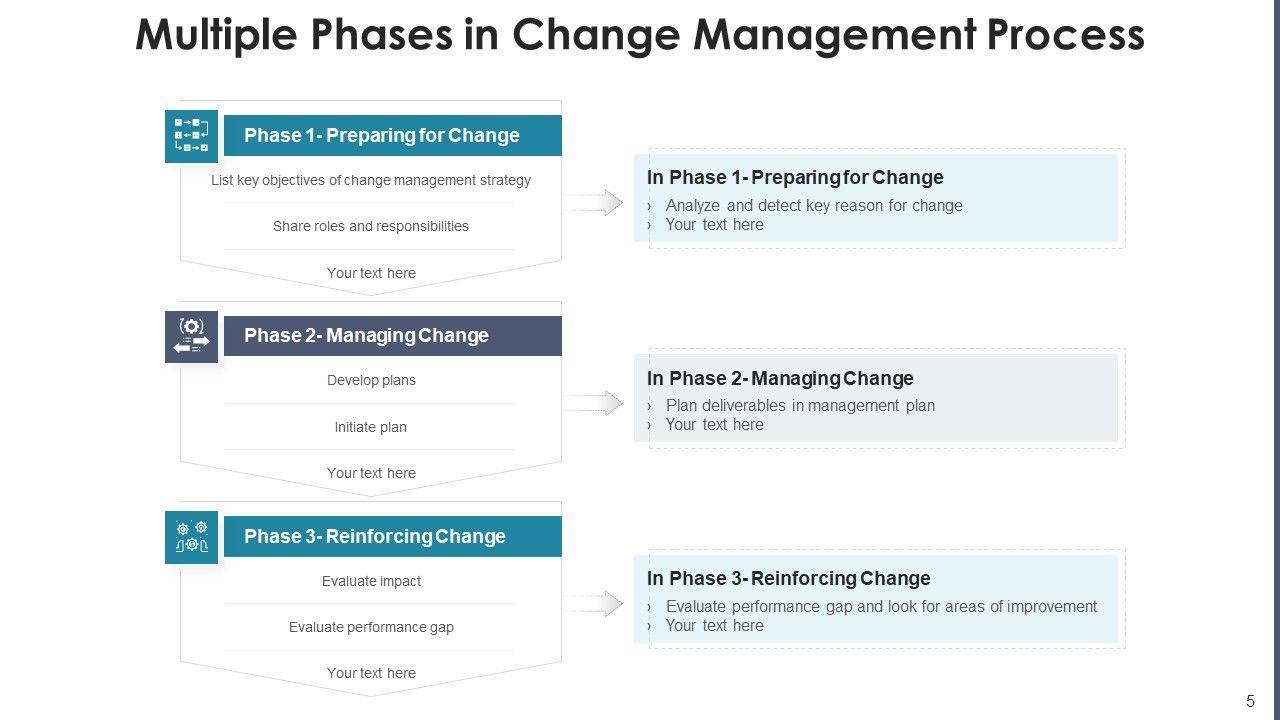 Multiple Phases in Change Management Process

Phase 1- Preparing for Change

List key objectives of change management strategy

Share roles and responsibilities

Your text here

In Phase 1- Preparing for Change

› Analyze and detect key reason for change
› Your text here

Phase 2- Managing Change

Develop plans

Initiate plan

Your text here

In Phase 2- Managing Change

› Plan deliverables in management plan
› Your text here

Phase 3- Reinforcing Change

Evaluate impact

Evaluate performance gap

Your text here

In Phase 3- Reinforcing Change

› Evaluate performance gap and look for areas of improvement
› Your text here

5